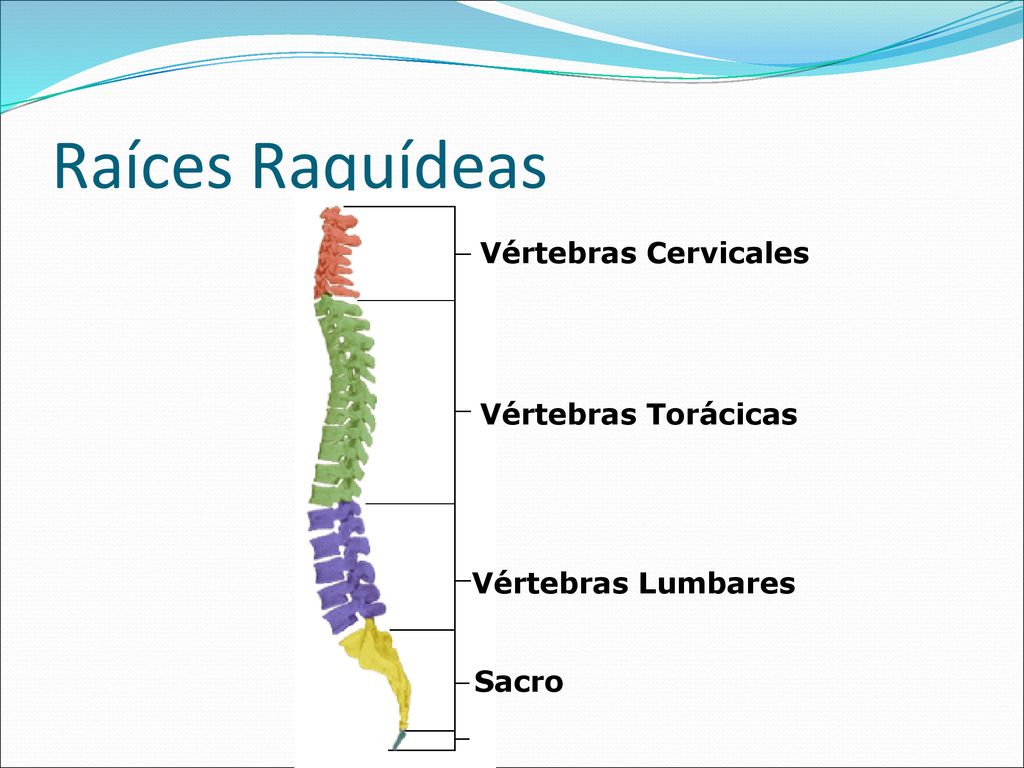 Raíces Raquídeas

Vértebras Cervicales

Vértebras Torácicas

Vértebras Lumbares

Sacro